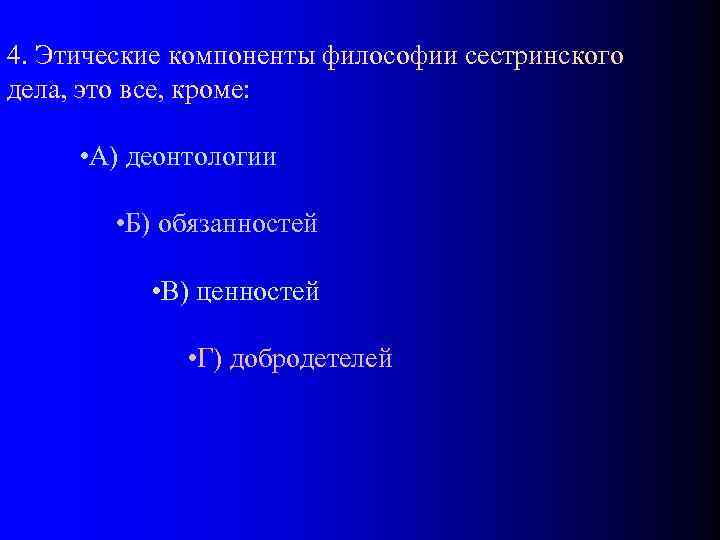 4. Этические компоненты философии сестринского дела, это все, кроме:

•А) деонтологии

•Б) обязанностей

•В) ценностей

•Г) добродетелей